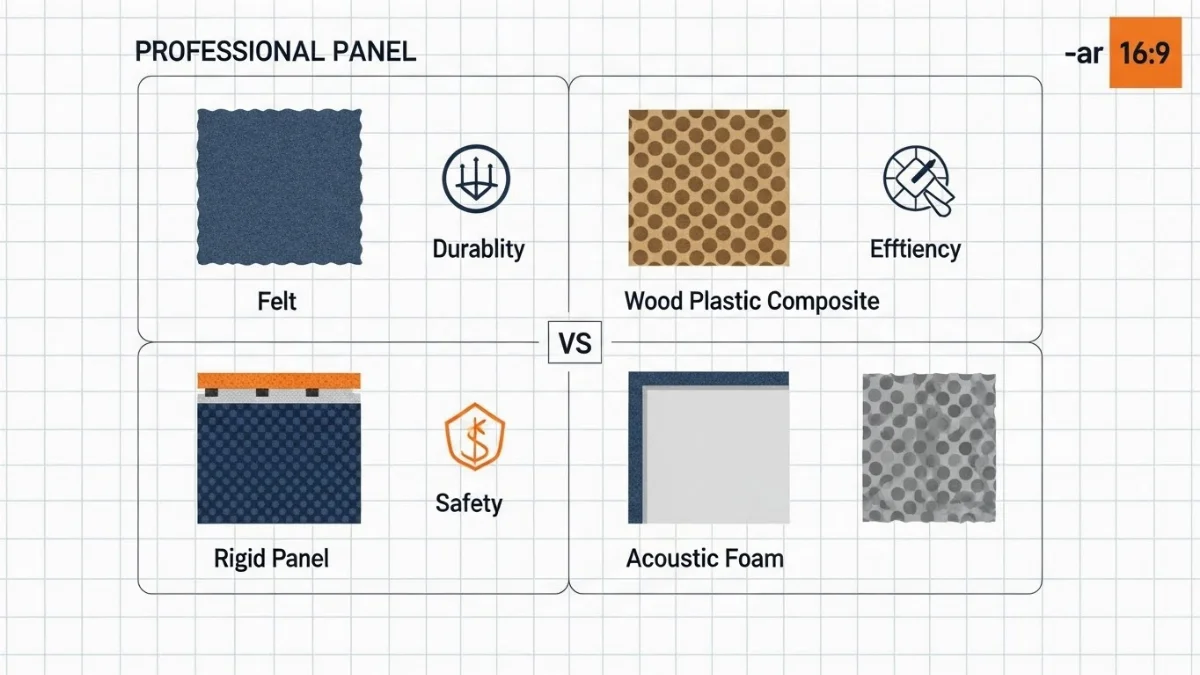 PROFESSIONAL PANEL

-ar 16:9

Durablity

Felt

Efftiency

Wood Plastic Composite

VS

Safety

Rigid Panel

Acoustic Foam